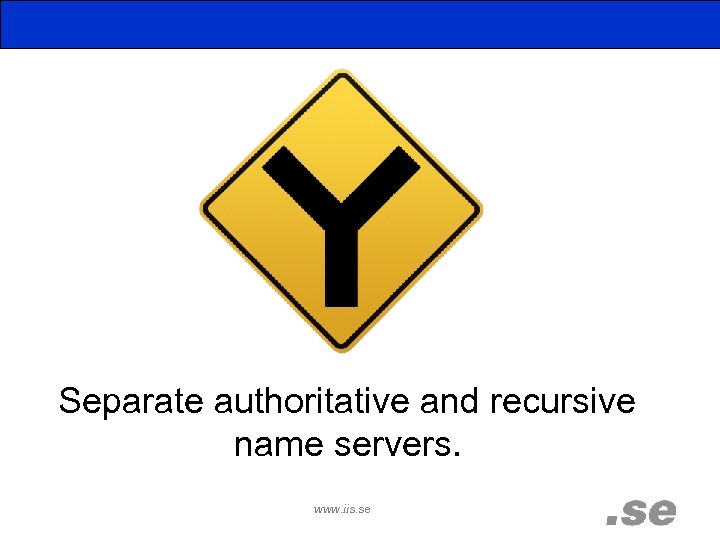 Separate authoritative and recursive name servers.

www.iis.se

.se